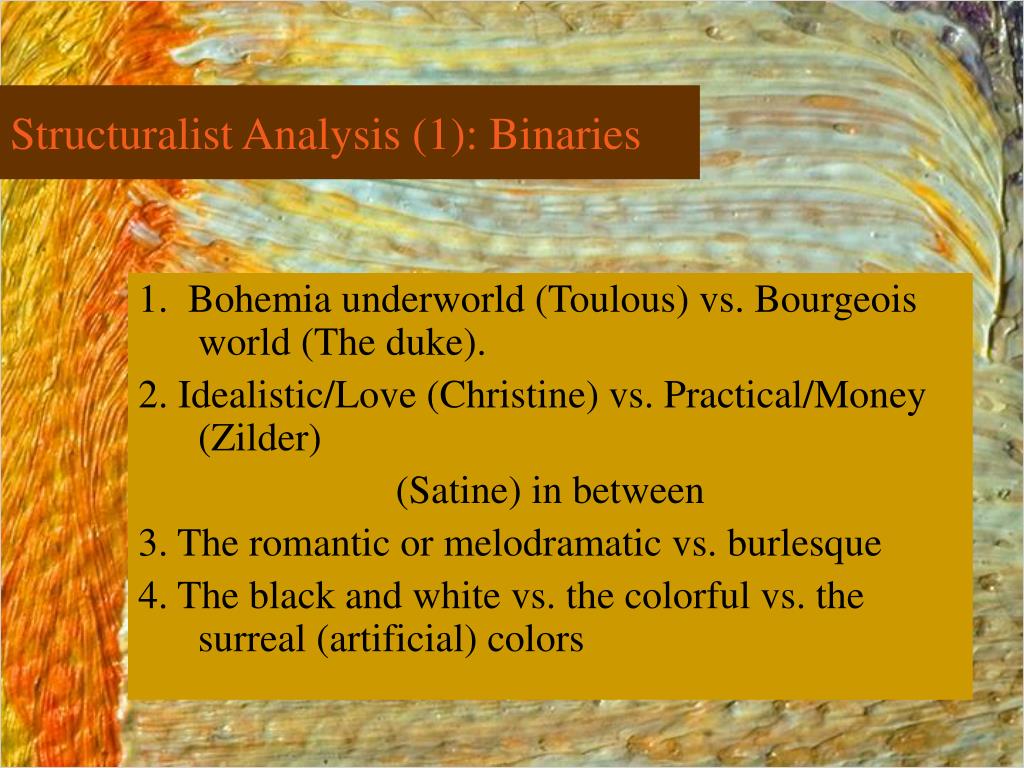 Structuralist Analysis (1): Binaries

1. Bohemia underworld (Toulous) vs. Bourgeois world (The duke).

2. Idealistic/Love (Christine) vs. Practical/Money (Zilder)

(Satine) in between

3. The romantic or melodramatic vs. burlesque

4. The black and white vs. the colorful vs. the surreal (artificial) colors